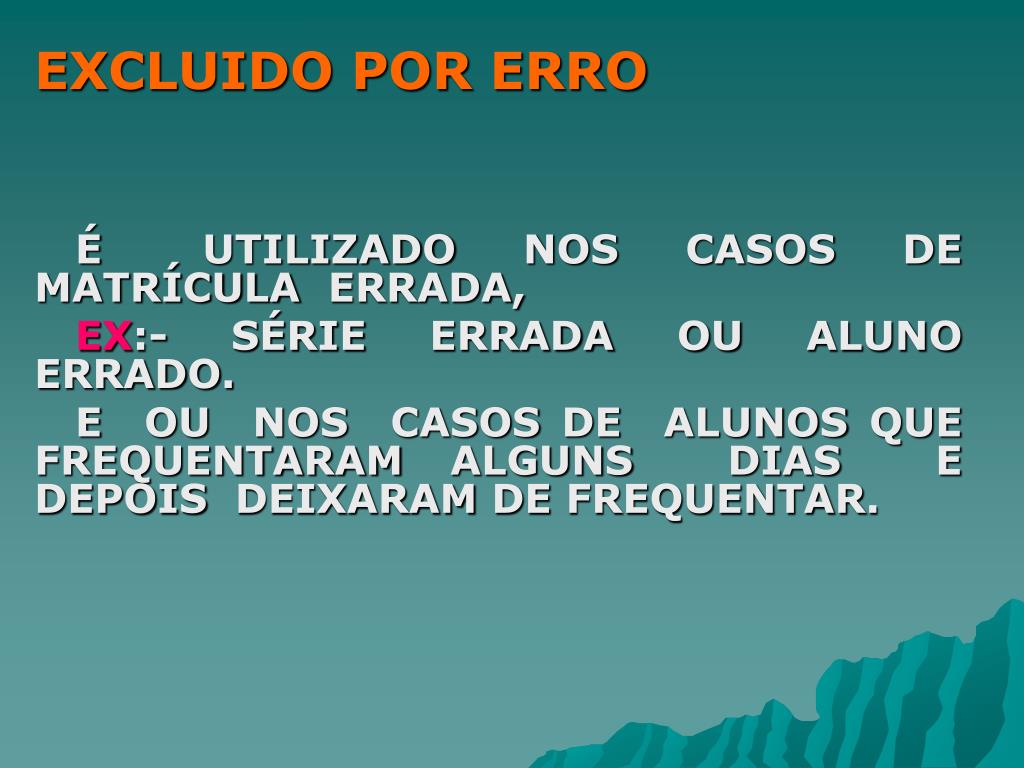 EXCLUIDO POR ERRO

É UTILIZADO NOS CASOS DE MATRÍCULA ERRADA,

EX:- SÉRIE ERRADA OU ALUNO ERRADO.

E OU NOS CASOS DE ALUNOS QUE FREQUENTARAM ALGUNS DIAS E DEPOIS DEIXARAM DE FREQUENTAR.